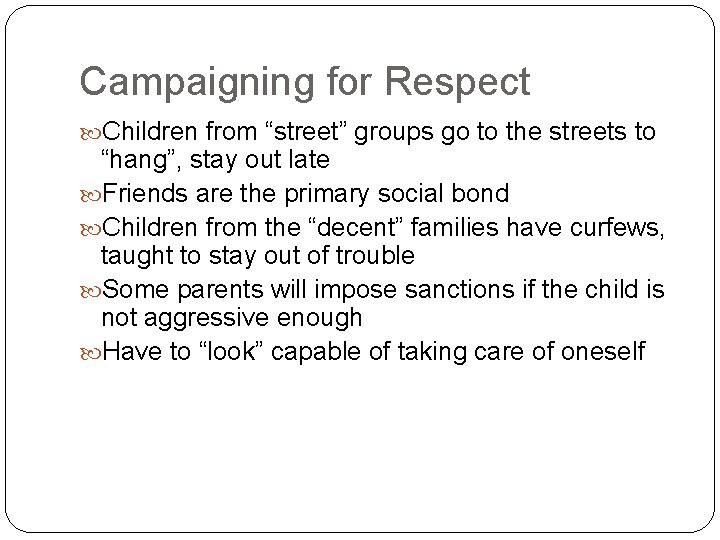 Campaigning for Respect

Children from “street” groups go to the streets to “hang”, stay out late

Friends are the primary social bond

Children from the “decent” families have curfews, taught to stay out of trouble

Some parents will impose sanctions if the child is not aggressive enough

Have to “look” capable of taking care of oneself